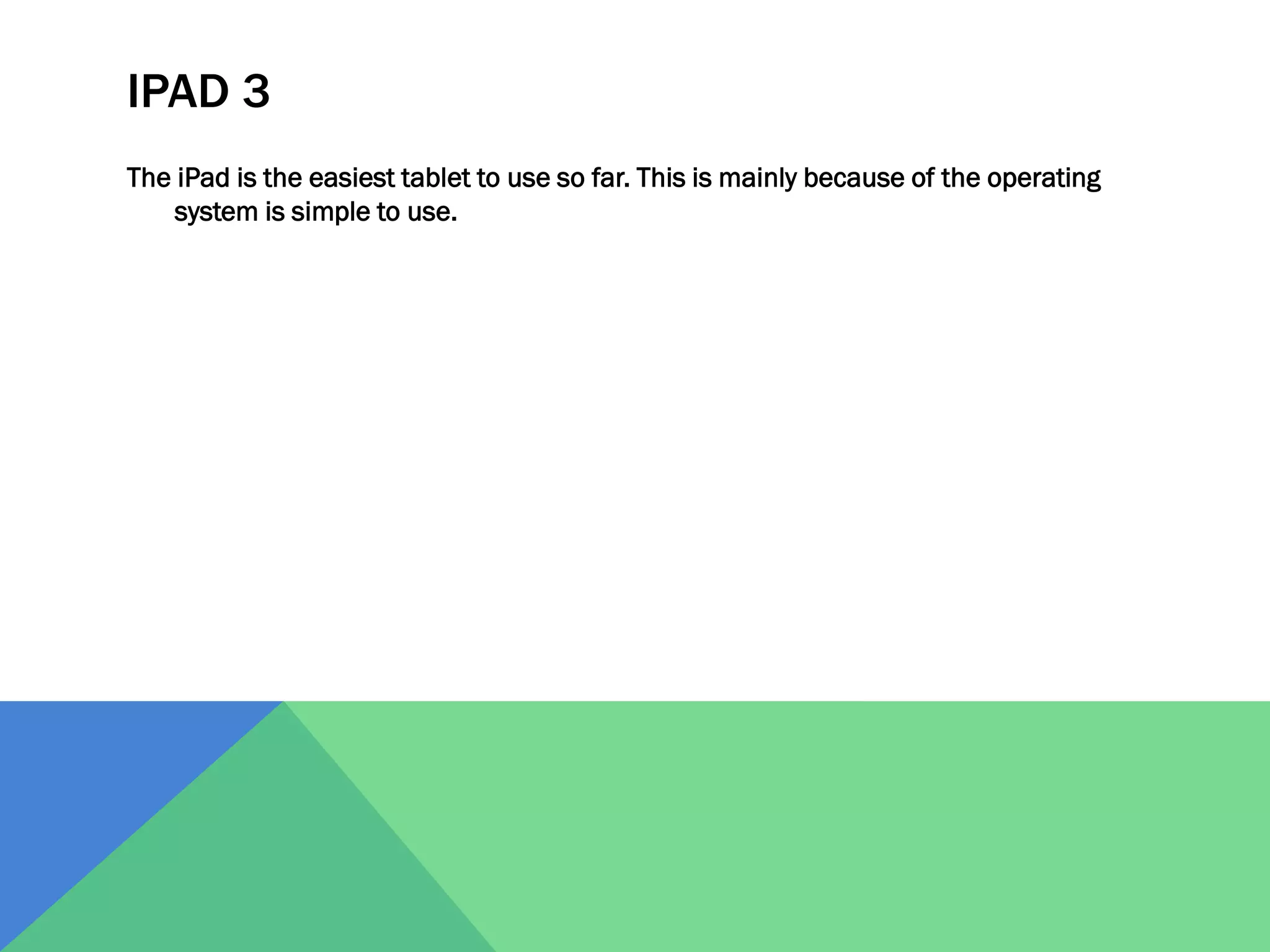 IPAD 3

The iPad is the easiest tablet to use so far. This is mainly because of the operating system is simple to use.